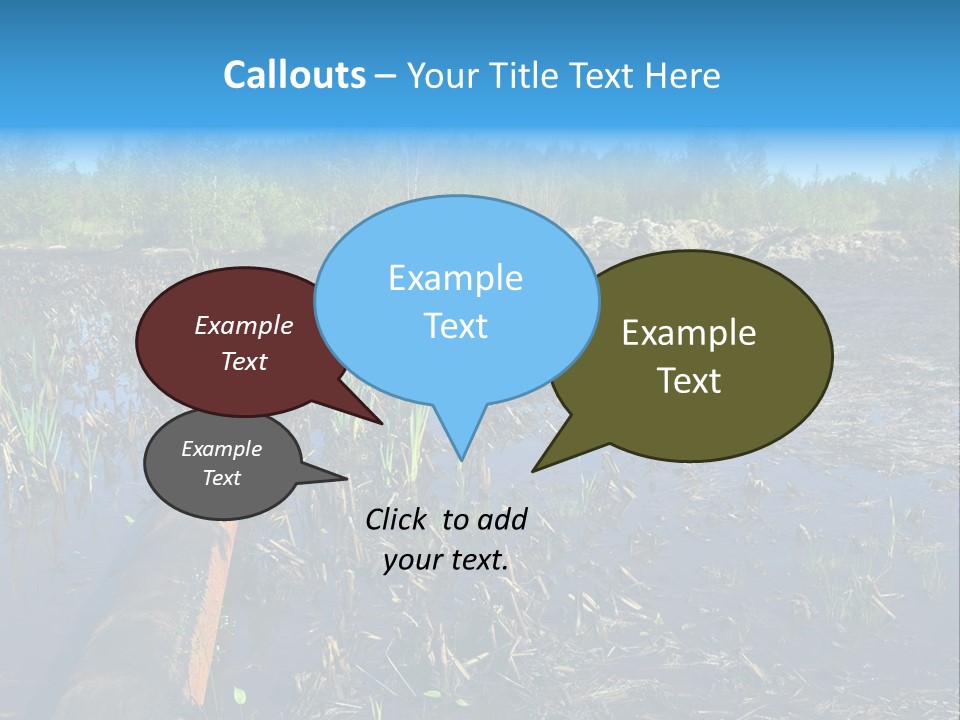 Callouts – Your Title Text Here

Example Text

Example Text

Example Text

Example Text

Click to add your text.